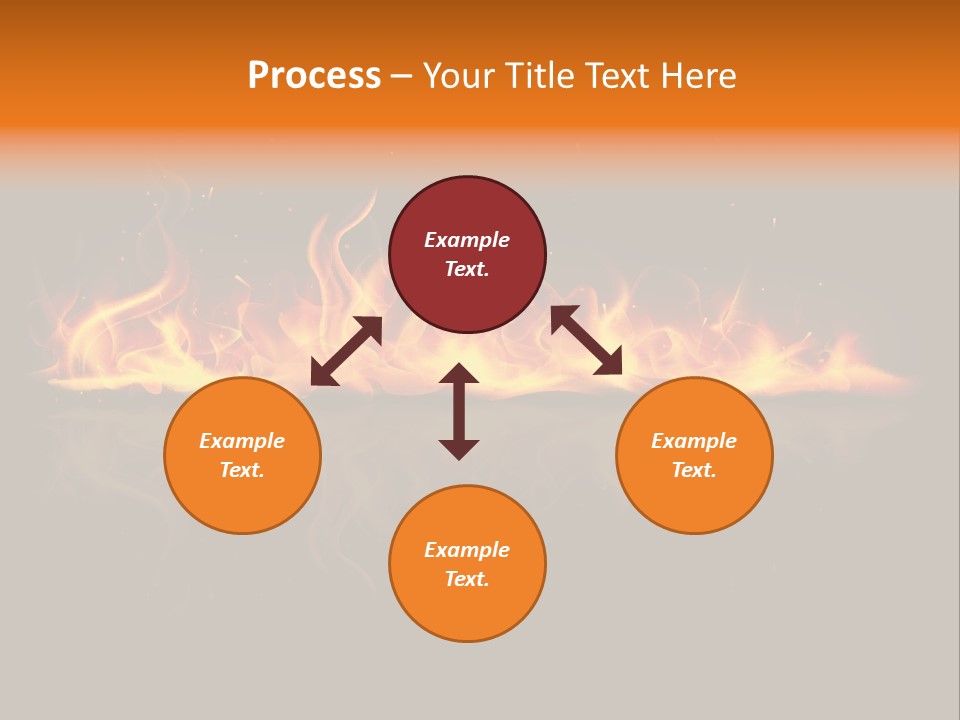 Process – Your Title Text Here

Example Text.

Example Text.

Example Text.

Example Text.